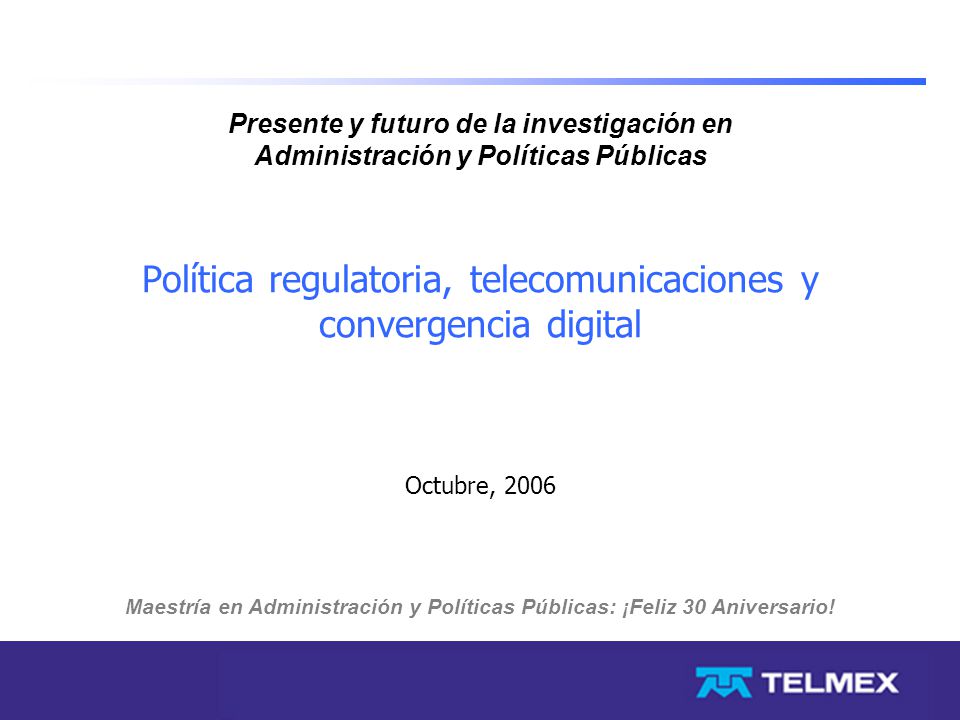 Presente y futuro de la investigación en Administración y Políticas Públicas

Política regulatoria, telecomunicaciones y convergencia digital

Octubre, 2006

Maestría en Administración y Políticas Públicas: ¡Feliz 30 Aniversario!

TELMEX